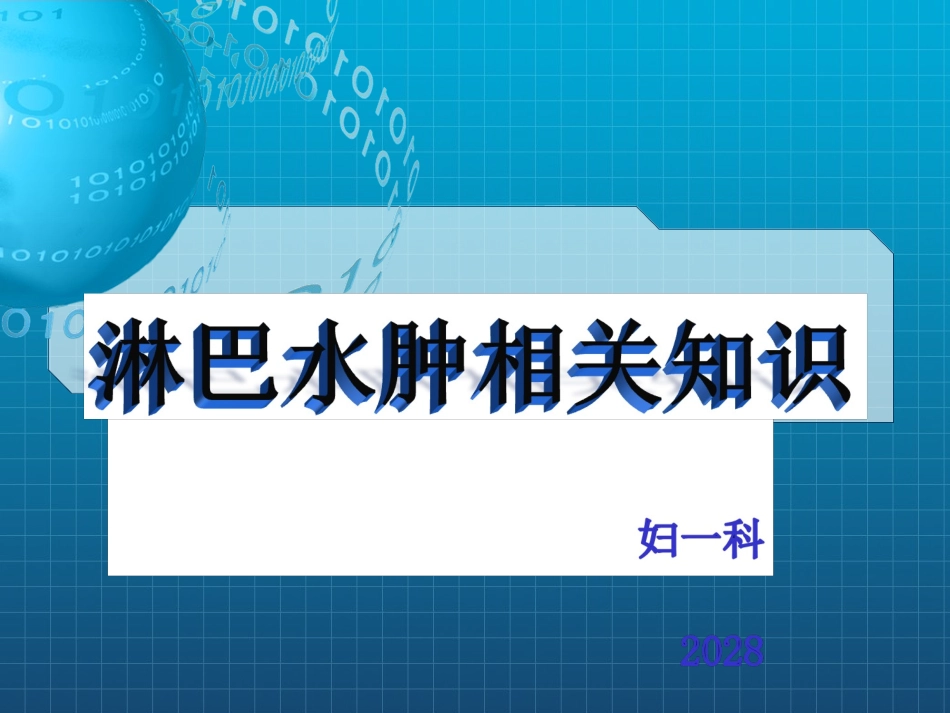 淋巴水肿相关知识

妇一科

2028